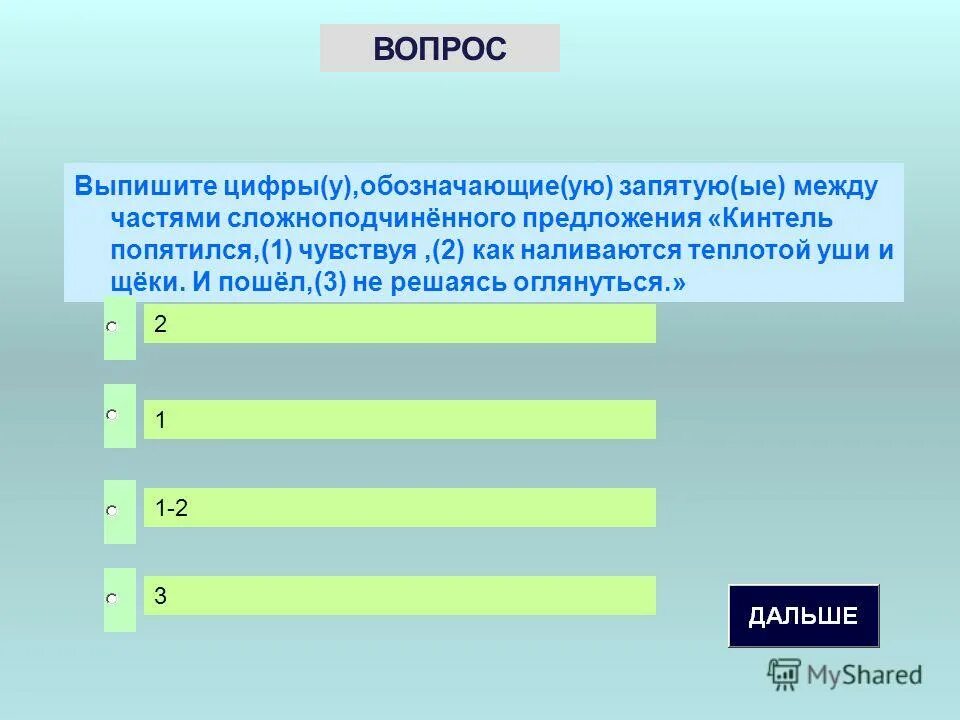 ВОПРОС

Выпишите цифры(у),обозначающие(ую) запятую(ые) между частями сложноподчинённого предложения «Кинтель попятился,(1) чувствуя ,(2) как наливаются теплотой уши и щёки. И пошёл,(3) не решаясь оглянуться.»

2

1

1-2

3

ДАЛЬШЕ

MyShared